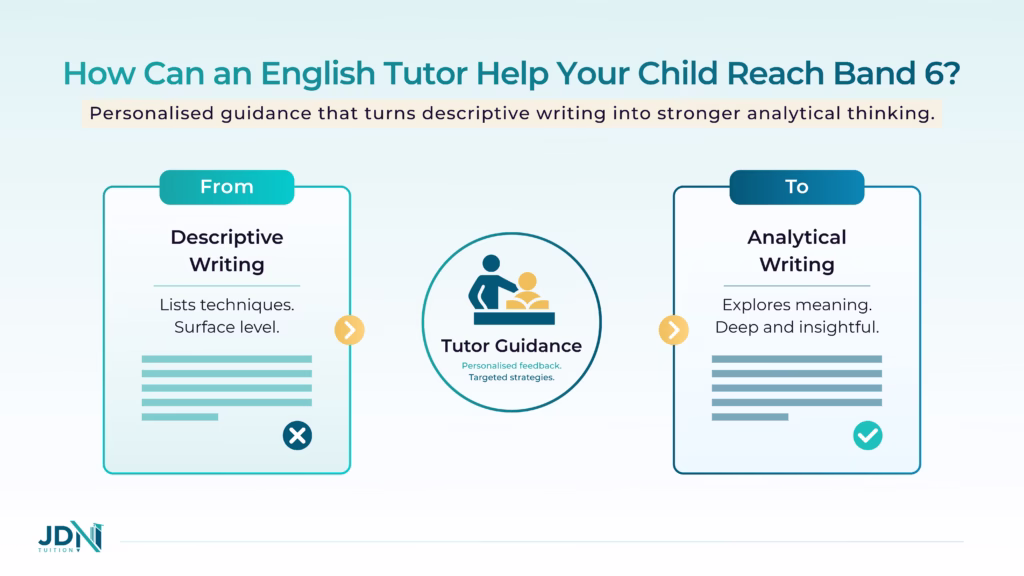 How Can an English Tutor Help Your Child Reach Band 6?

Personalised guidance that turns descriptive writing into stronger analytical thinking.

From

Descriptive Writing

Lists techniques. Surface level.

Tutor Guidance

Personalised feedback. Targeted strategies.

To

Analytical Writing

Explores meaning. Deep and insightful.

JDN TUITION